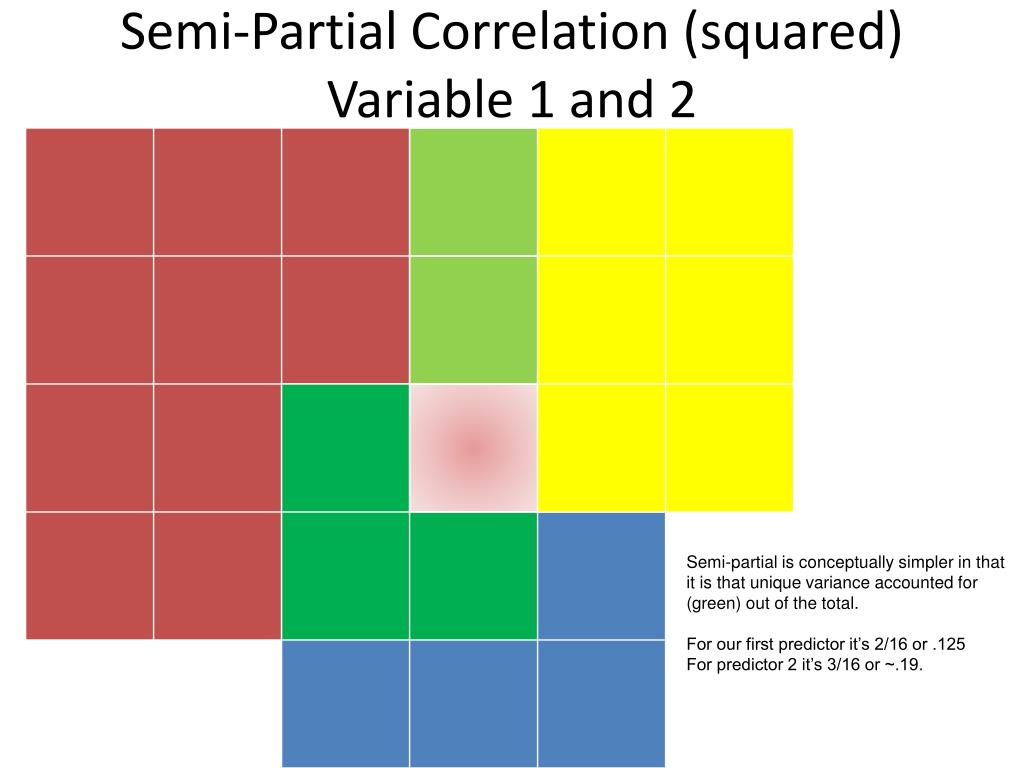 Semi-Partial Correlation (squared) Variable 1 and 2

Semi-partial is conceptually simpler in that it is that unique variance accounted for (green) out of the total.

For our first predictor it's 2/16 or .125
For predictor 2 it's 3/16 or ~.19.